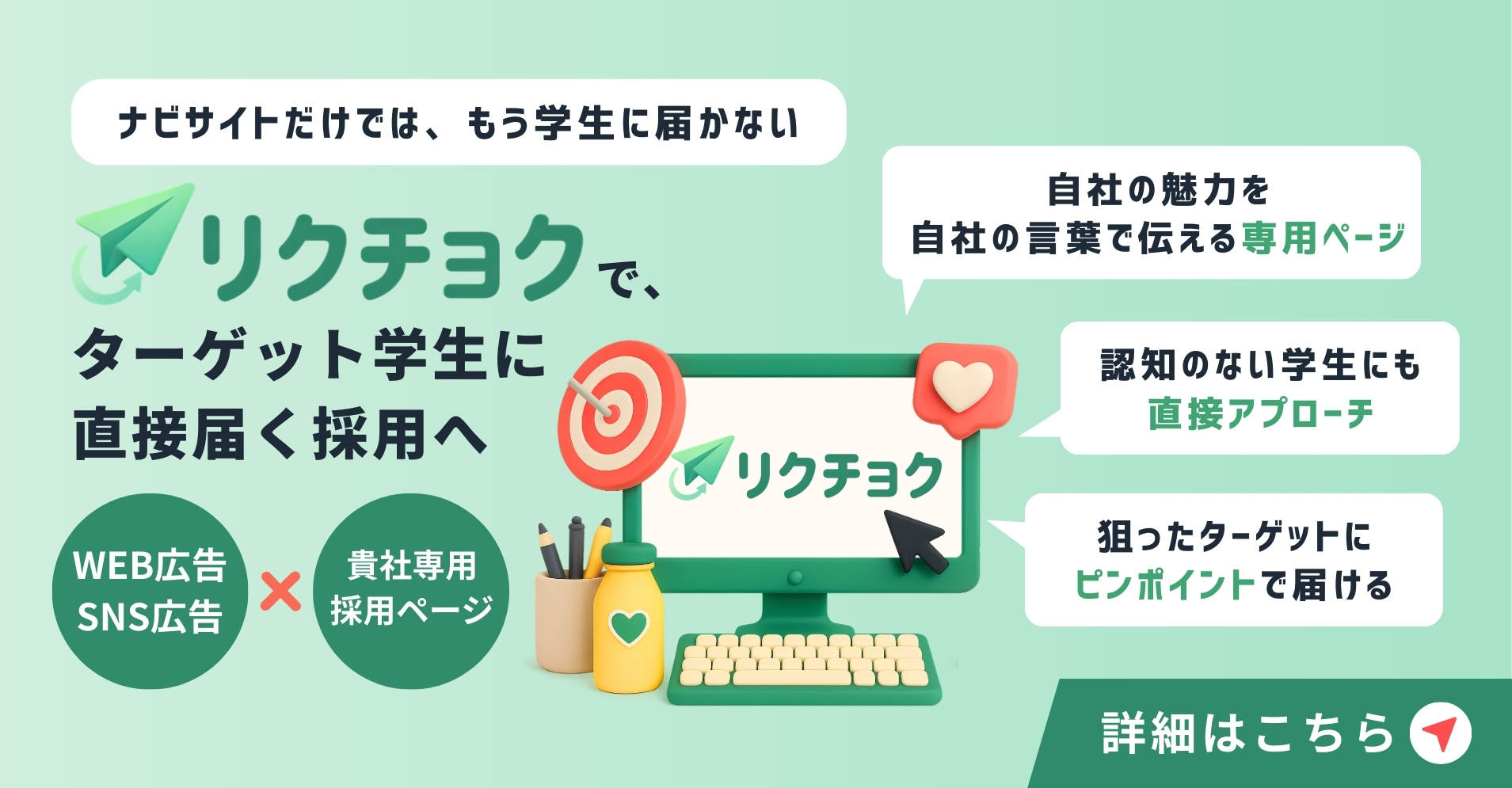 ナビサイトだけでは、もう学生に届かない

リクチョクで、
ターゲット学生に
直接届く採用へ

WEB広告
SNS広告

×

貴社専用
採用ページ

リクチョク

自社の魅力を
自社の言葉で伝える専用ページ

認知のない学生にも
直接アプローチ

狙ったターゲットに
ピンポイントで届ける

詳細はこちら